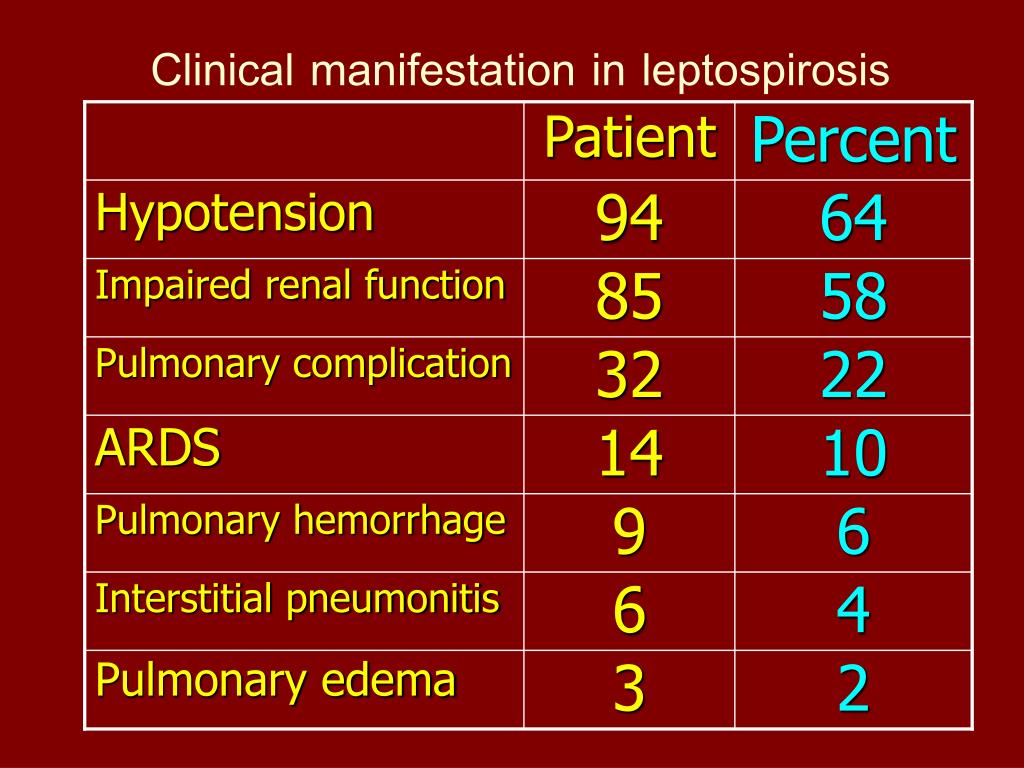 Clinical manifestation in leptospirosis

| | Patient | Percent |
|---|---|---|
| Hypotension | 94 | 64 |
| Impaired renal function | 85 | 58 |
| Pulmonary complication | 32 | 22 |
| ARDS | 14 | 10 |
| Pulmonary hemorrhage | 9 | 6 |
| Interstitial pneumonitis | 6 | 4 |
| Pulmonary edema | 3 | 2 |